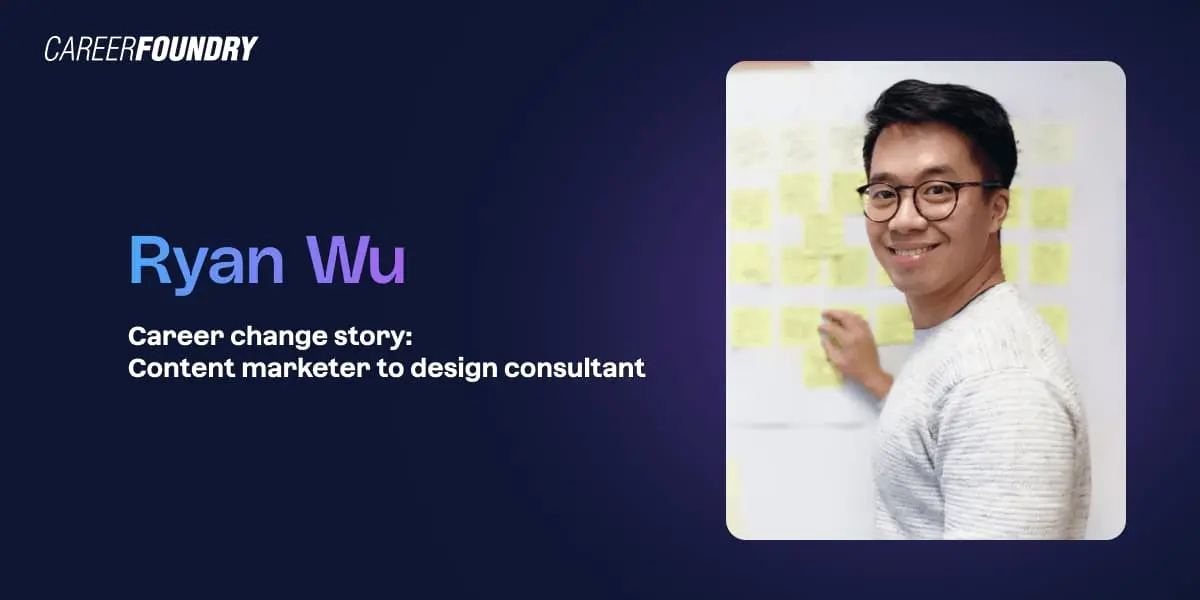 CAREERFOUNDRY

Ryan Wu

Career change story:
Content marketer to design consultant